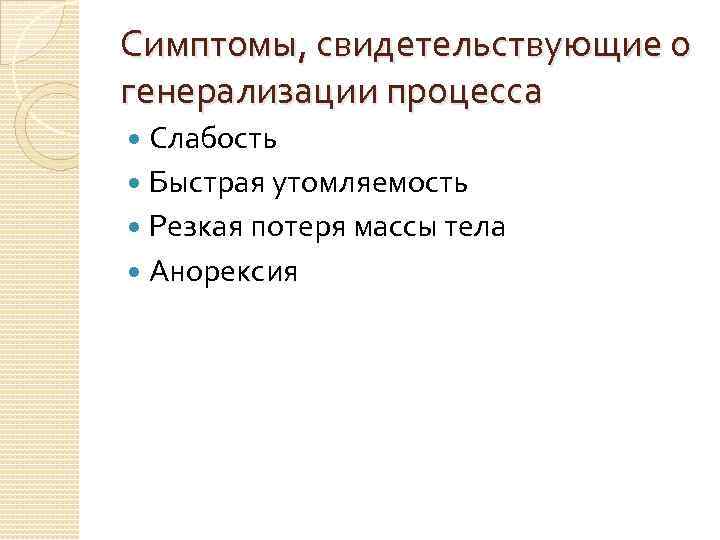 Симптомы, свидетельствующие о генерализации процесса

Слабость

Быстрая утомляемость

Резкая потеря массы тела

Анорексия